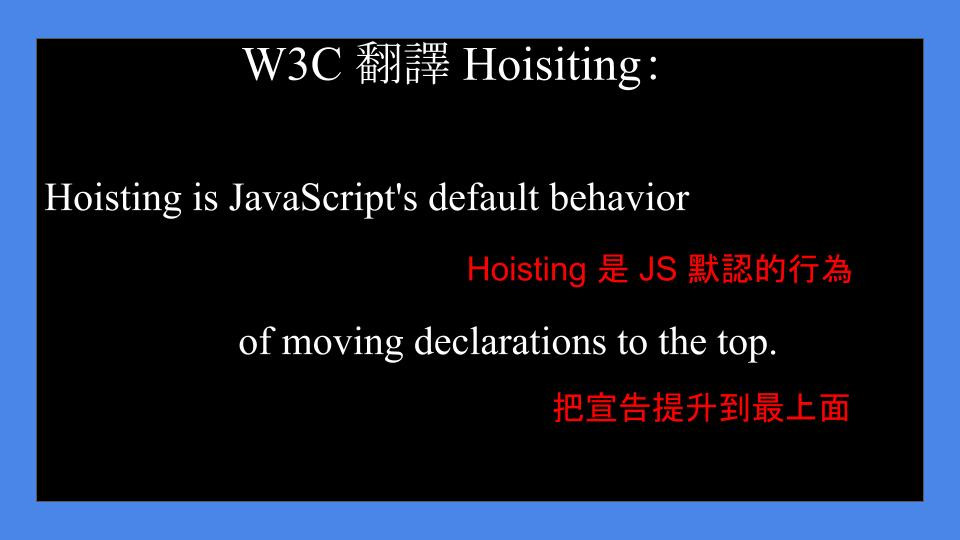 W3C 翻譯 Hoisiting：

Hoisting is JavaScript's default behavior

Hoisting 是 JS 默認的行為

of moving declarations to the top.

把宣告提升到最上面